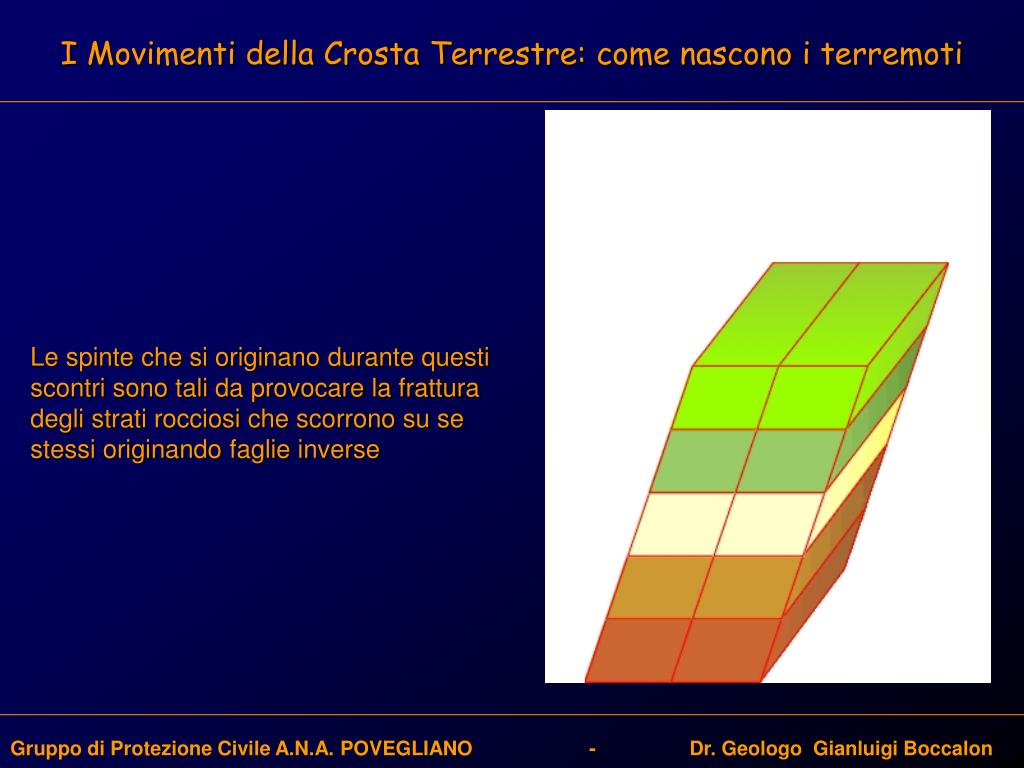 I Movimenti della Crosta Terrestre: come nascono i terremoti

Le spinte che si originano durante questi scontri sono tali da provocare la frattura degli strati rocciosi che scorrono su se stessi originando faglie inverse

Gruppo di Protezione Civile A.N.A. POVEGLIANO - Dr. Geologo Gianluigi Boccalon